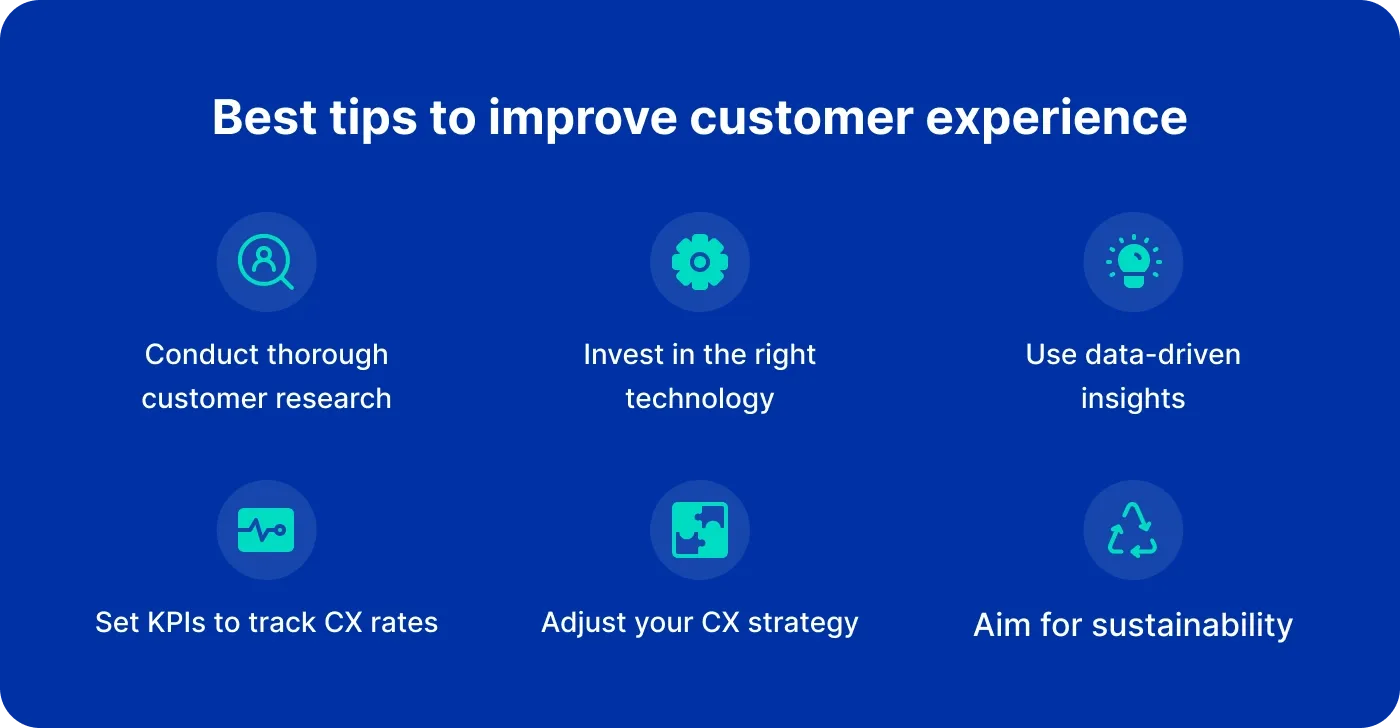 Best tips to improve customer experience

Conduct thorough customer research

Invest in the right technology

Use data-driven insights

Set KPIs to track CX rates

Adjust your CX strategy

Aim for sustainability